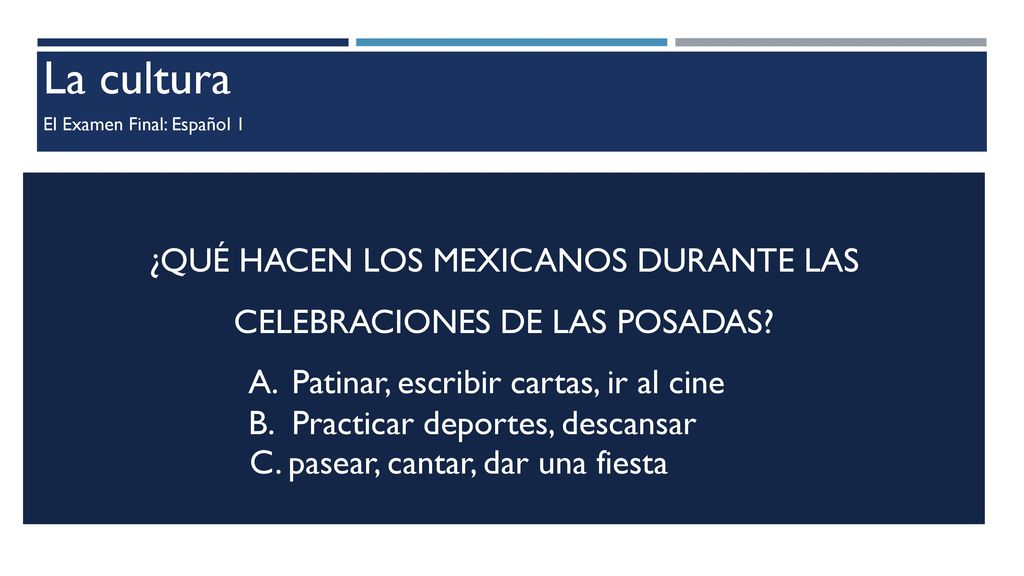 La cultura
El Examen Final: Español 1

¿QUÉ HACEN LOS MEXICANOS DURANTE LAS CELEBRACIONES DE LAS POSADAS?

A. Patinar, escribir cartas, ir al cine
B. Practicar deportes, descansar
C. pasear, cantar, dar una fiesta